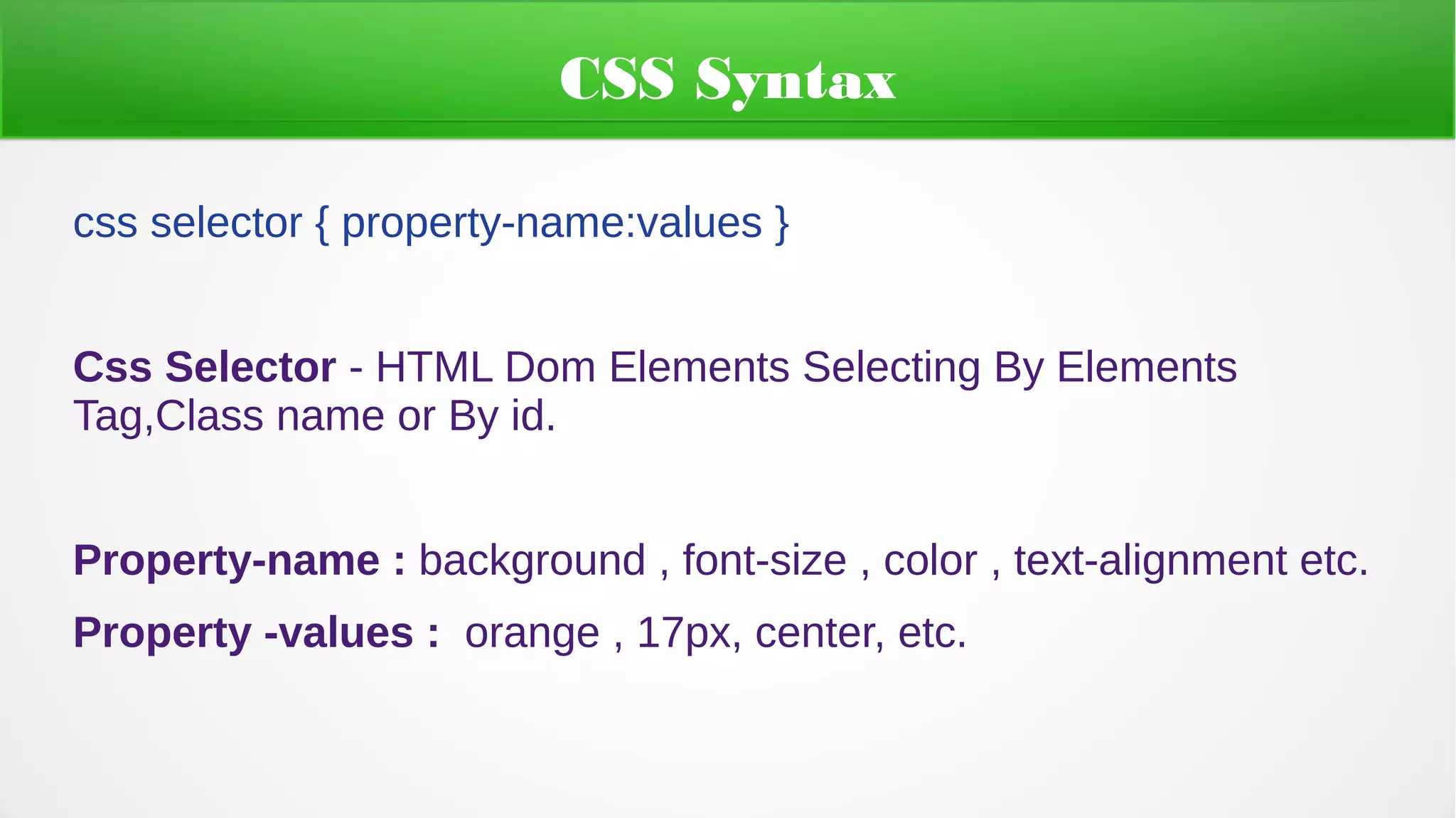 CSS Syntax

css selector { property-name:values }

Css Selector - HTML Dom Elements Selecting By Elements Tag,Class name or By id.

Property-name : background , font-size , color , text-alignment etc.

Property -values : orange , 17px, center, etc.